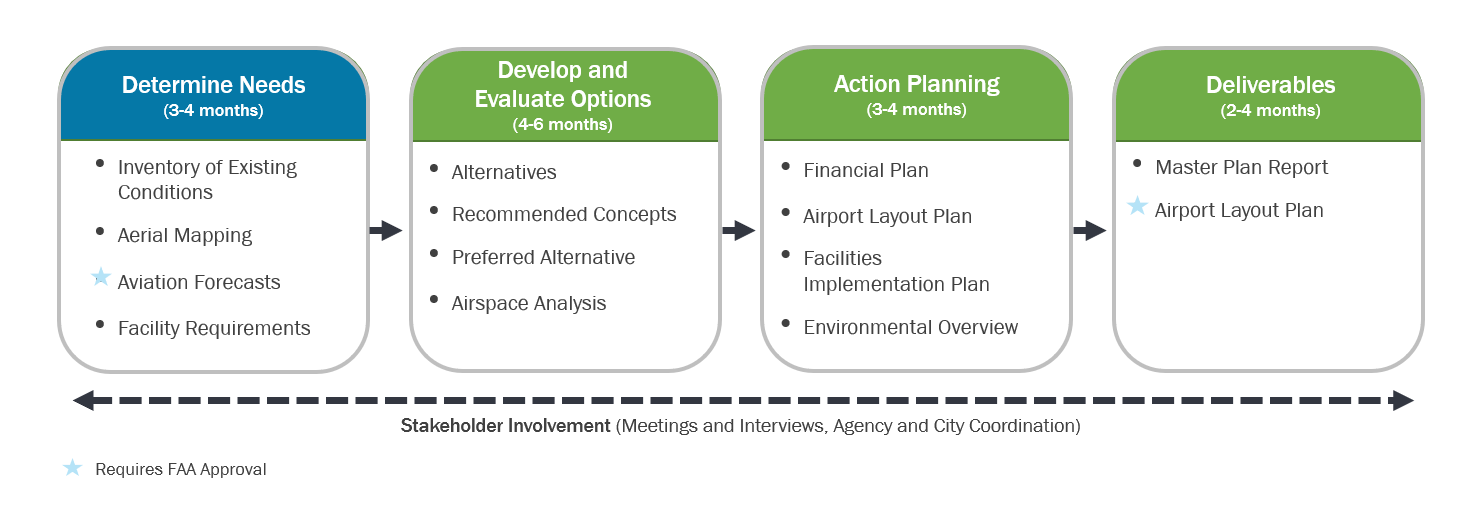 Determine Needs
(3-4 months)

- Inventory of Existing Conditions
- Aerial Mapping
- Aviation Forecasts
- Facility Requirements

Develop and Evaluate Options
(4-6 months)

- Alternatives
- Recommended Concepts
- Preferred Alternative
- Airspace Analysis

Action Planning
(3-4 months)

- Financial Plan
- Airport Layout Plan
- Facilities Implementation Plan
- Environmental Overview

Deliverables
(2-4 months)

- Master Plan Report
- Airport Layout Plan

Stakeholder Involvement (Meetings and Interviews, Agency and City Coordination)

Requires FAA Approval